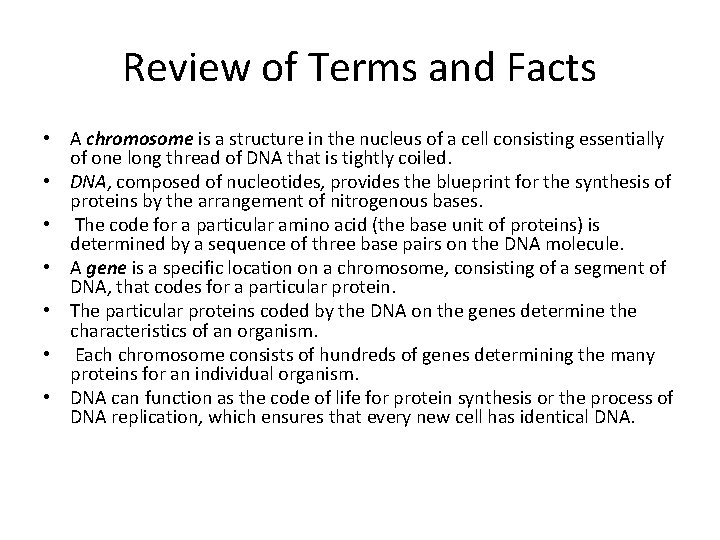 Review of Terms and Facts

• A chromosome is a structure in the nucleus of a cell consisting essentially of one long thread of DNA that is tightly coiled.
• DNA, composed of nucleotides, provides the blueprint for the synthesis of proteins by the arrangement of nitrogenous bases.
• The code for a particular amino acid (the base unit of proteins) is determined by a sequence of three base pairs on the DNA molecule.
• A gene is a specific location on a chromosome, consisting of a segment of DNA, that codes for a particular protein.
• The particular proteins coded by the DNA on the genes determine the characteristics of an organism.
• Each chromosome consists of hundreds of genes determining the many proteins for an individual organism.
• DNA can function as the code of life for protein synthesis or the process of DNA replication, which ensures that every new cell has identical DNA.